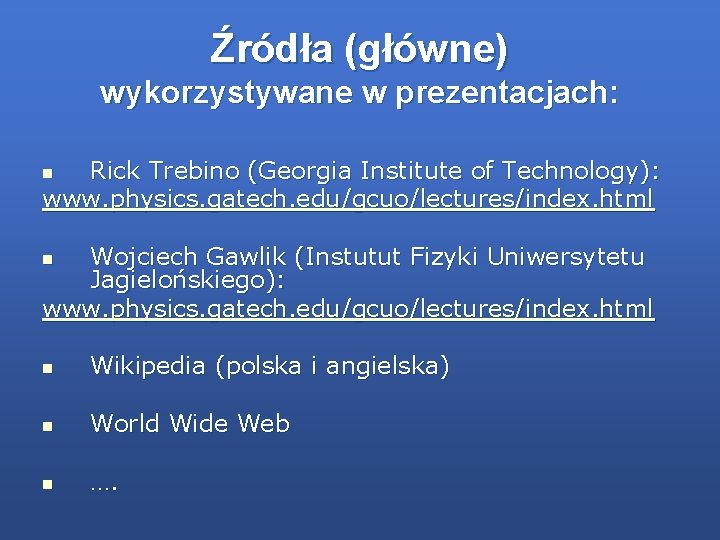 Źródła (główne)
wykorzystywane w prezentacjach:

Rick Trebino (Georgia Institute of Technology): www.physics.gatech.edu/gcuo/lectures/index.html

Wojciech Gawlik (Instutut Fizyki Uniwersytetu Jagielońskiego): www.physics.gatech.edu/gcuo/lectures/index.html

Wikipedia (polska i angielska)

World Wide Web

….